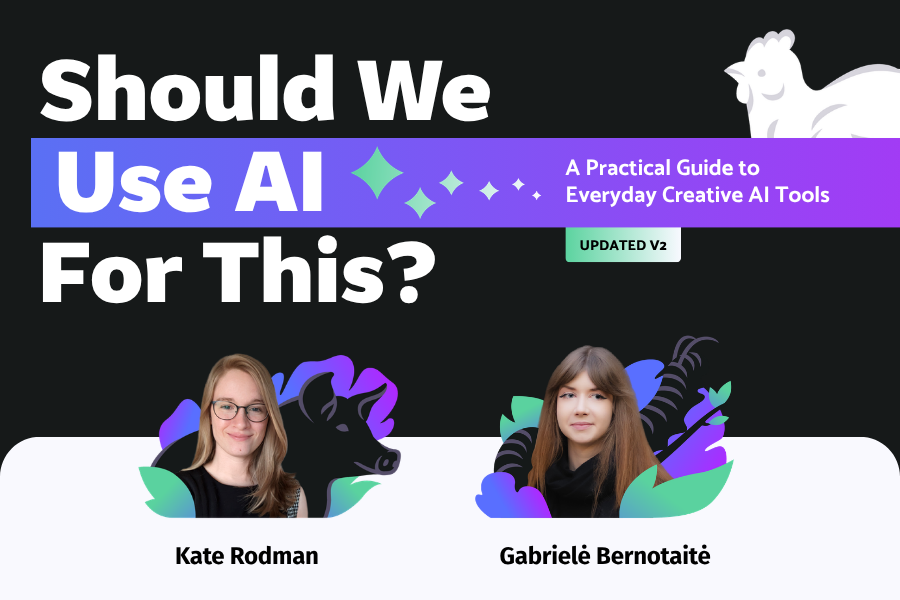 Should We
Use AI
For This?

A Practical Guide to Everyday Creative AI Tools

UPDATED V2

Kate Rodman

Gabrielė Bernotaitė